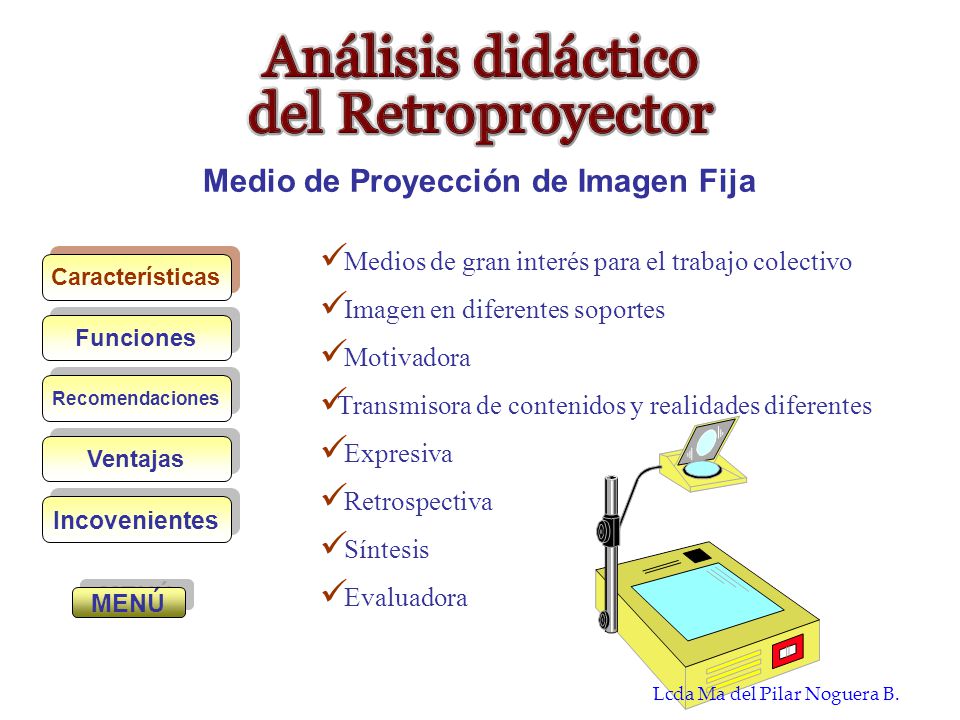 Análisis didáctico del Retroproyector

Medio de Proyección de Imagen Fija

Características

Funciones

Recomendaciones

Ventajas

Incovenientes

MENÚ

✓Medios de gran interés para el trabajo colectivo

✓Imagen en diferentes soportes

✓Motivadora

✓Transmisora de contenidos y realidades diferentes

✓Expresiva

✓Retrospectiva

✓Síntesis

✓Evaluadora

Lcda Ma del Pilar Noguera B.